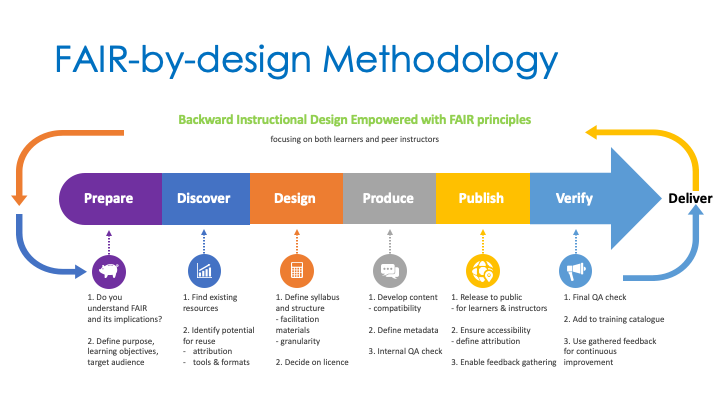 FAIR-by-design Methodology

Backward Instructional Design Empowered with FAIR principles

focusing on both learners and peer instructors

Prepare

Discover

Design

Produce

Publish

Verify

Deliver

1. Do you understand FAIR and its implications?

2. Define purpose, learning objectives, target audience

1. Find existing resources

2. Identify potential for reuse
- attribution
- tools & formats

1. Define syllabus and structure
- facilitation materials
- granularity

2. Decide on licence

1. Develop content
- compatibility

2. Define metadata

3. Internal QA check

1. Release to public
- for learners & instructors

2. Ensure accessibility
- define attribution

3. Enable feedback gathering

1. Final QA check

2. Add to training catalogue

3. Use gathered feedback for continuous improvement